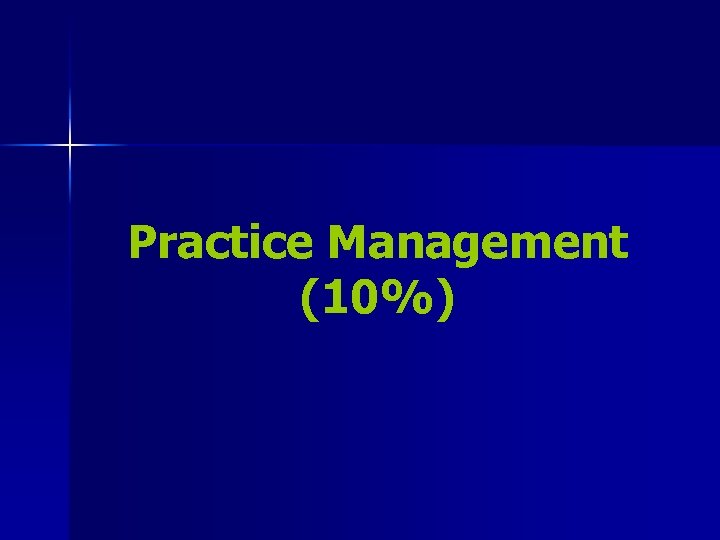 Practice Management (10%)